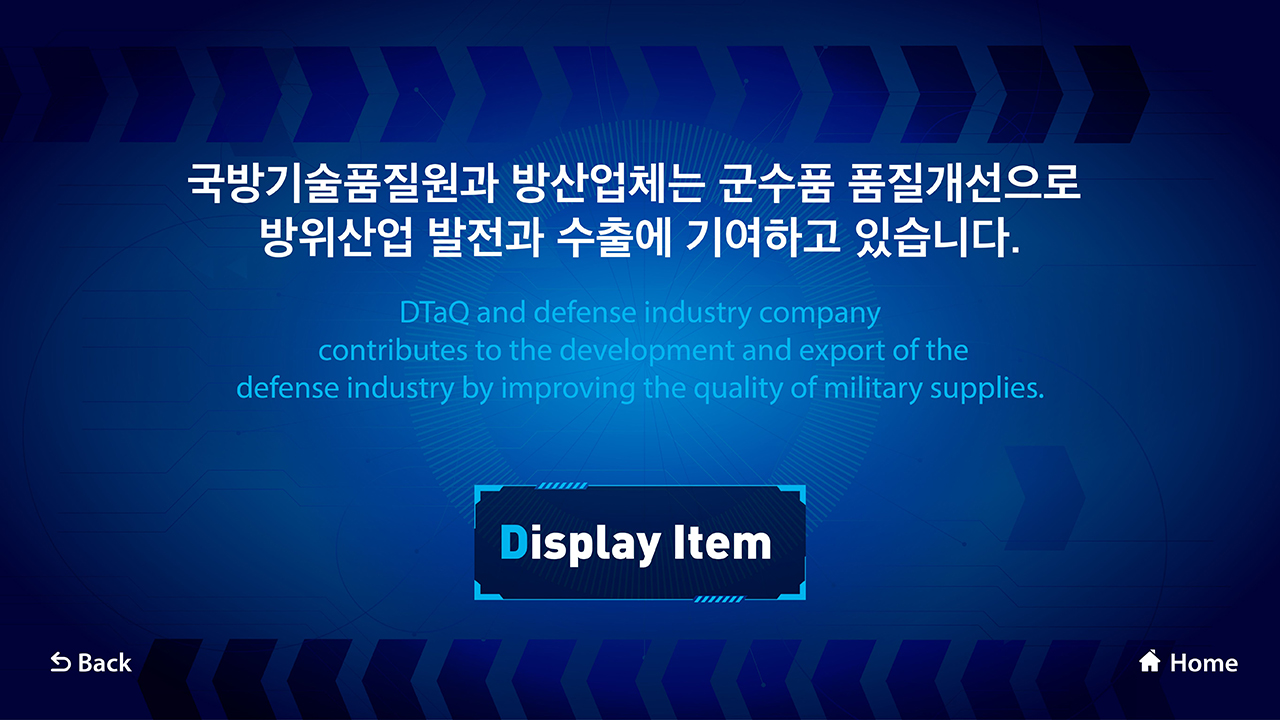 국방기술품질원과 방산업체는 군수품 품질개선으로 방위산업 발전과 수출에 기여하고 있습니다.

DTaQ and defense industry company contributes to the development and export of the defense industry by improving the quality of military supplies.

Display Item

Back

Home